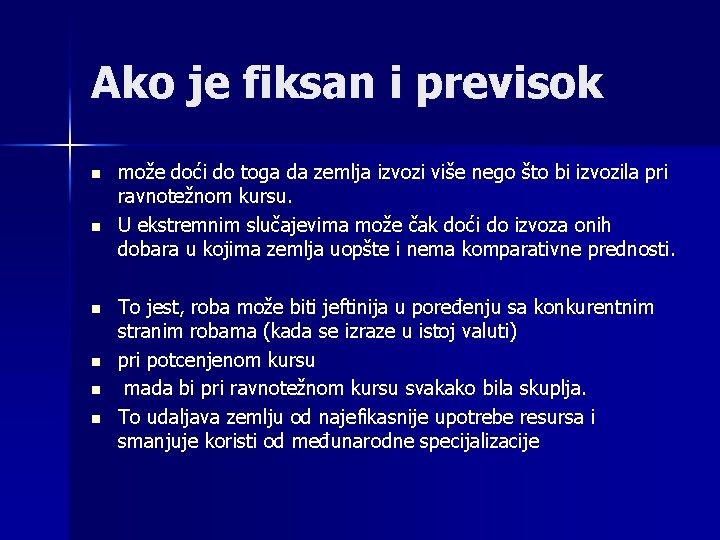 Ako je fiksan i previsok

- može doći do toga da zemlja izvozi više nego što bi izvozila pri ravnotežnom kursu.
- U ekstremnim slučajevima može čak doći do izvoza onih dobara u kojima zemlja uopšte i nema komparativne prednosti.

- To jest, roba može biti jeftinija u poređenju sa konkurentnim stranim robama (kada se izraze u istoj valuti)
- pri potcenjenom kursu
- mada bi pri ravnotežnom kursu svakako bila skuplja.
- To udaljava zemlju od najefikasnije upotrebe resursa i smanjuje koristi od međunarodne specijalizacije